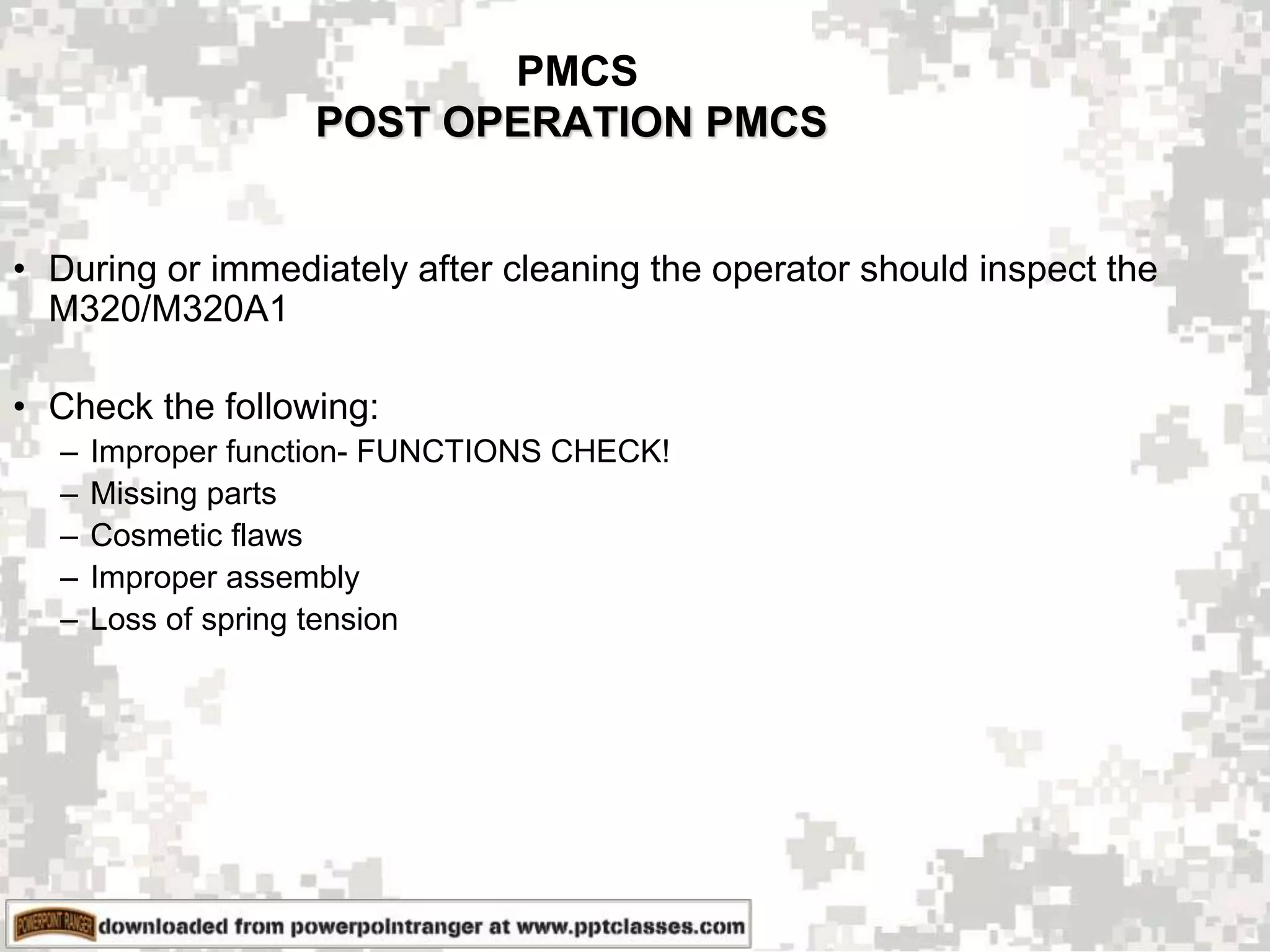 PMCS
POST OPERATION PMCS

• During or immediately after cleaning the operator should inspect the M320/M320A1

• Check the following:
– Improper function- FUNCTIONS CHECK!
– Missing parts
– Cosmetic flaws
– Improper assembly
– Loss of spring tension

POWERPOINT RANGER downloaded from powerpointranger at www.pptclasses.com